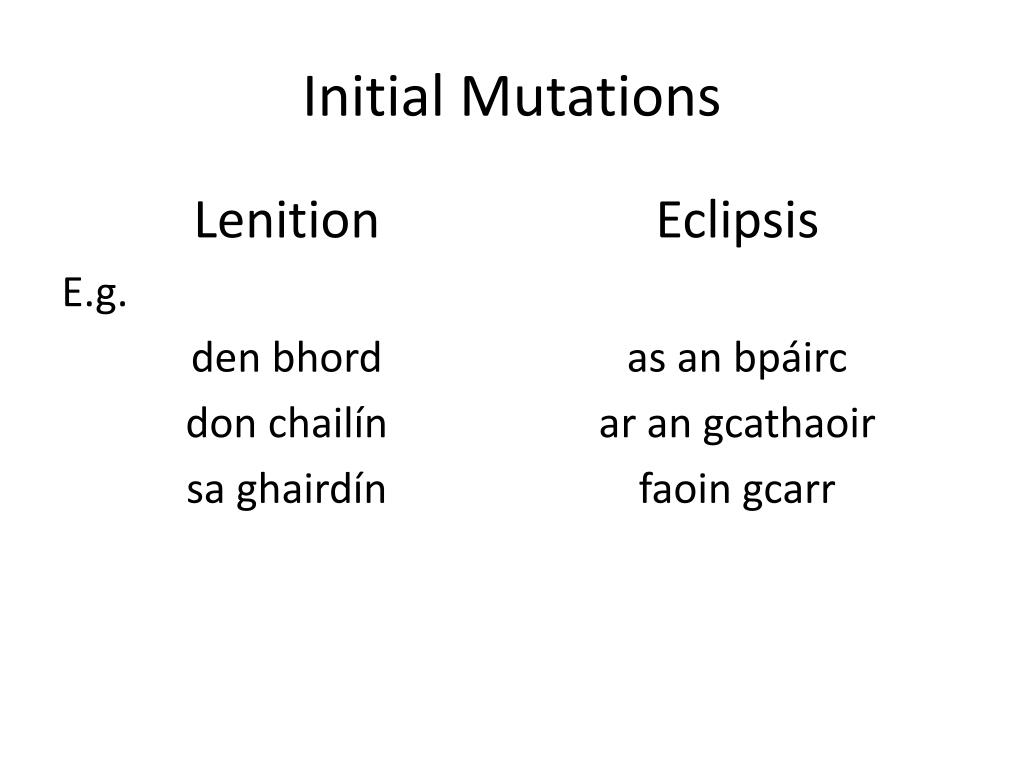 Initial Mutations

Lenition

E.g.

den bhord

don chailín

sa ghairdín

Eclipsis

as an bpáirc

ar an gcathaoir

faoin gcarr